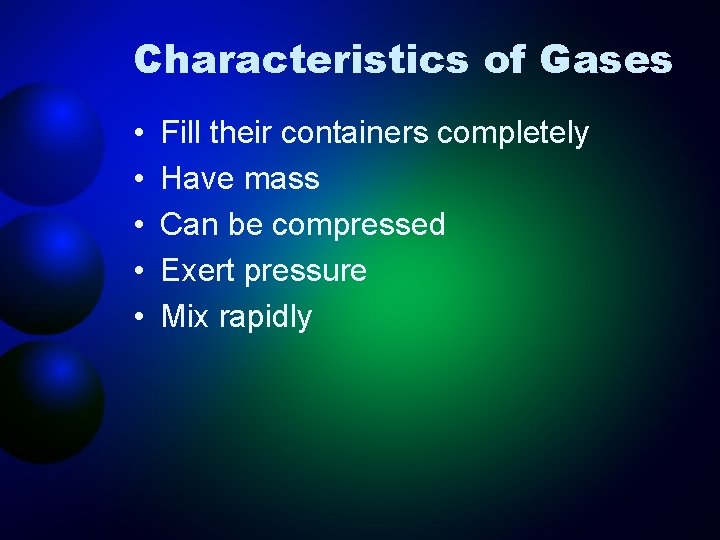 Characteristics of Gases

• Fill their containers completely
• Have mass
• Can be compressed
• Exert pressure
• Mix rapidly